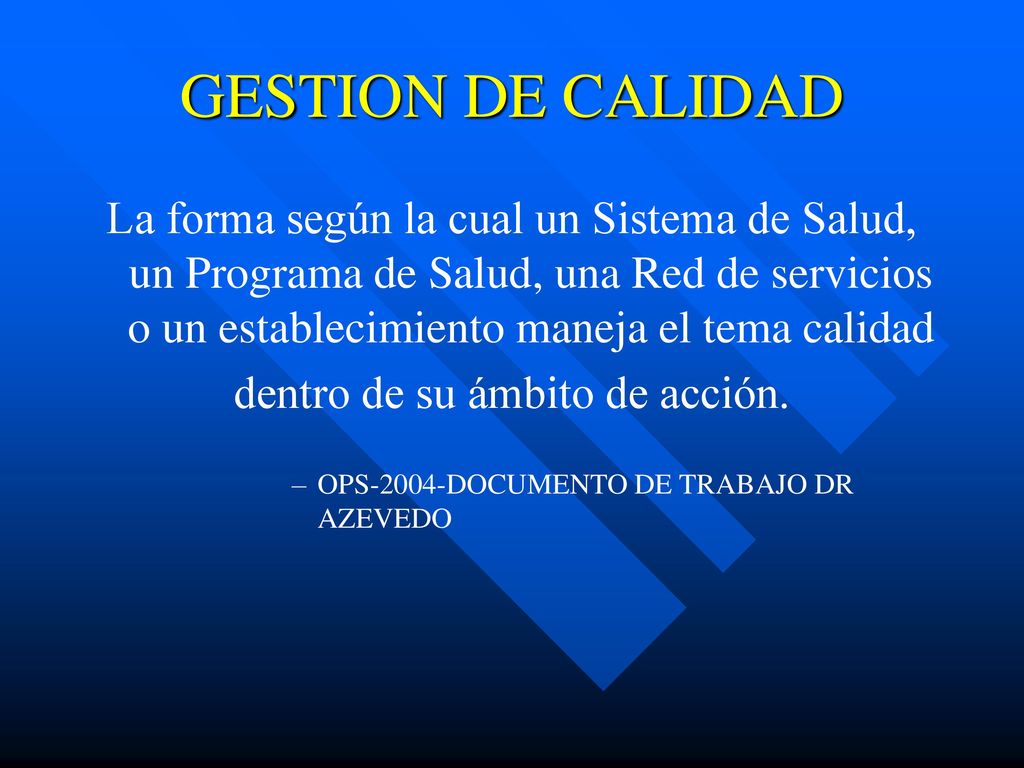 GESTION DE CALIDAD

La forma según la cual un Sistema de Salud, un Programa de Salud, una Red de servicios o un establecimiento maneja el tema calidad dentro de su ámbito de acción.

– OPS-2004-DOCUMENTO DE TRABAJO DR AZEVEDO